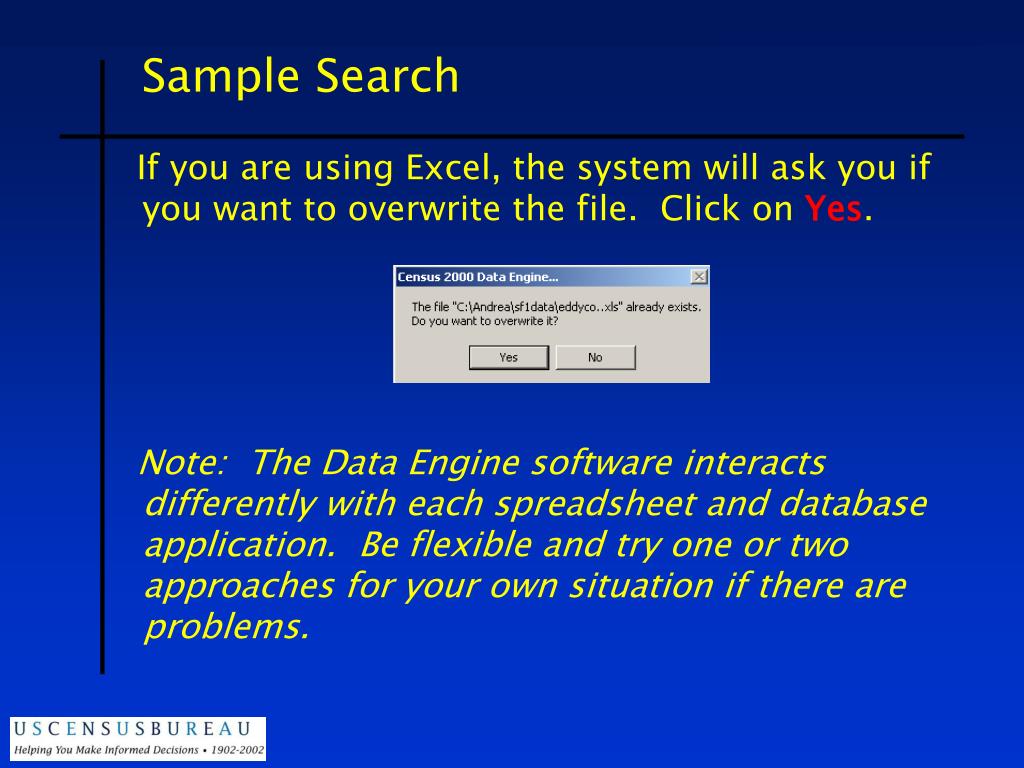 Sample Search

If you are using Excel, the system will ask you if you want to overwrite the file. Click on Yes.

Census 2000 Data Engine...

The file "C:\Andrea\sf1data\eddyco..xls" already exists. Do you want to overwrite it?

Yes No

Note: The Data Engine software interacts differently with each spreadsheet and database application. Be flexible and try one or two approaches for your own situation if there are problems.

USCENSUSBUREAU
Helping You Make Informed Decisions • 1902-2002